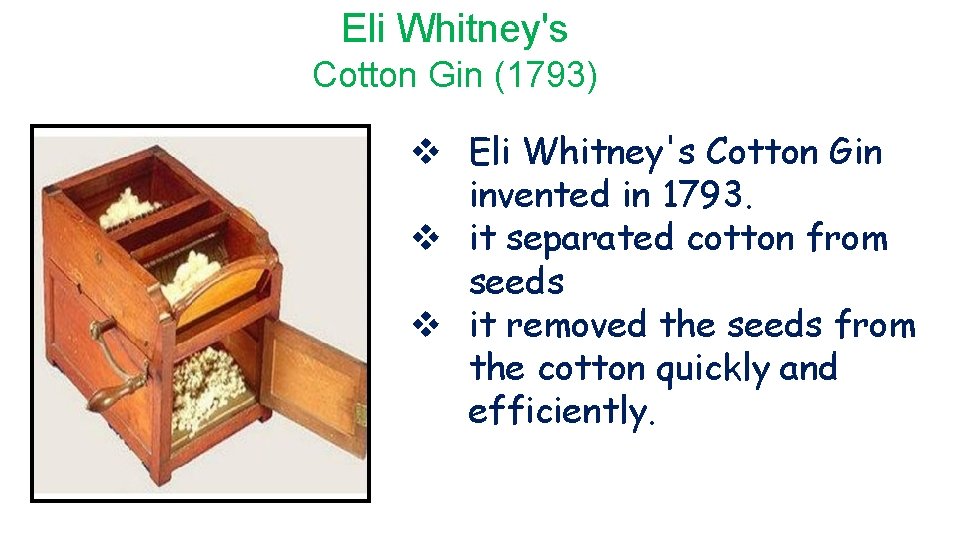 Eli Whitney's
Cotton Gin (1793)

❖ Eli Whitney's Cotton Gin invented in 1793.
❖ it separated cotton from seeds
❖ it removed the seeds from the cotton quickly and efficiently.